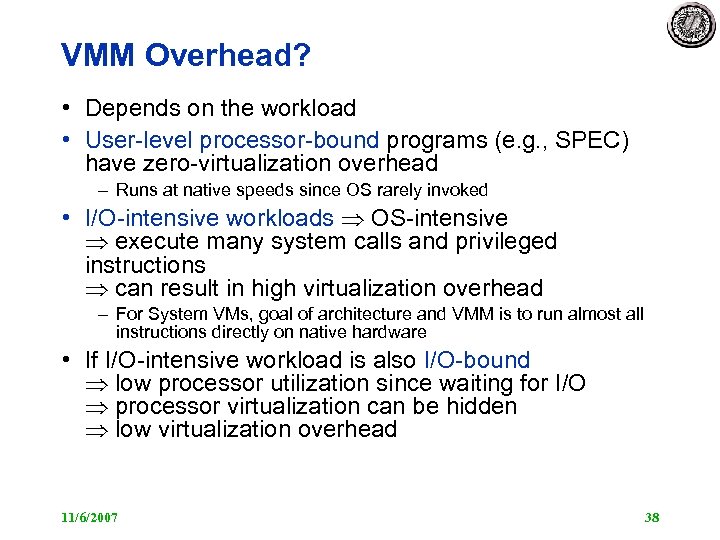 VMM Overhead?

• Depends on the workload
• User-level processor-bound programs (e.g., SPEC) have zero-virtualization overhead
– Runs at native speeds since OS rarely invoked
• I/O-intensive workloads $\Rightarrow$ OS-intensive
$\Rightarrow$ execute many system calls and privileged instructions
$\Rightarrow$ can result in high virtualization overhead
– For System VMs, goal of architecture and VMM is to run almost all instructions directly on native hardware
• If I/O-intensive workload is also I/O-bound
$\Rightarrow$ low processor utilization since waiting for I/O
$\Rightarrow$ processor virtualization can be hidden
$\Rightarrow$ low virtualization overhead

11/6/2007

38